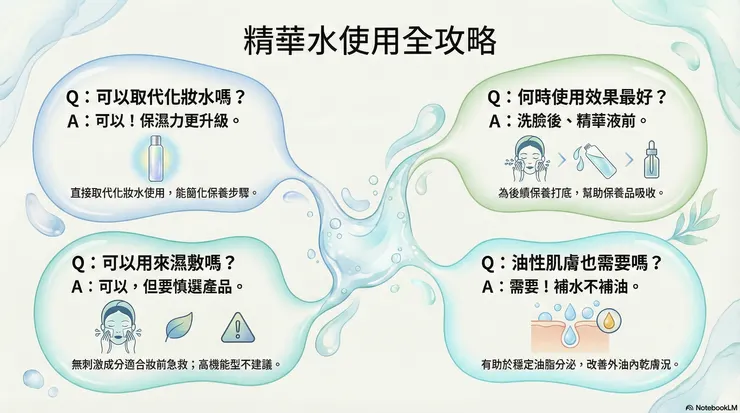 精華水使用全攻略

Q：可以取代化妝水嗎？
A：可以！保濕力更升級。

直接取代化妝水使用，能簡化保養步驟。

Q：何時使用效果最好？
A：洗臉後、精華液前。

為後續保養打底，幫助保養品吸收。

Q：可以用來濕敷嗎？
A：可以，但要慎選產品。

無刺激成分適合妝前急救；高機能型不建議。

Q：油性肌膚也需要嗎？
A：需要！補水不補油。

有助於穩定油脂分泌，改善外油內乾膚況。

NotebookLM